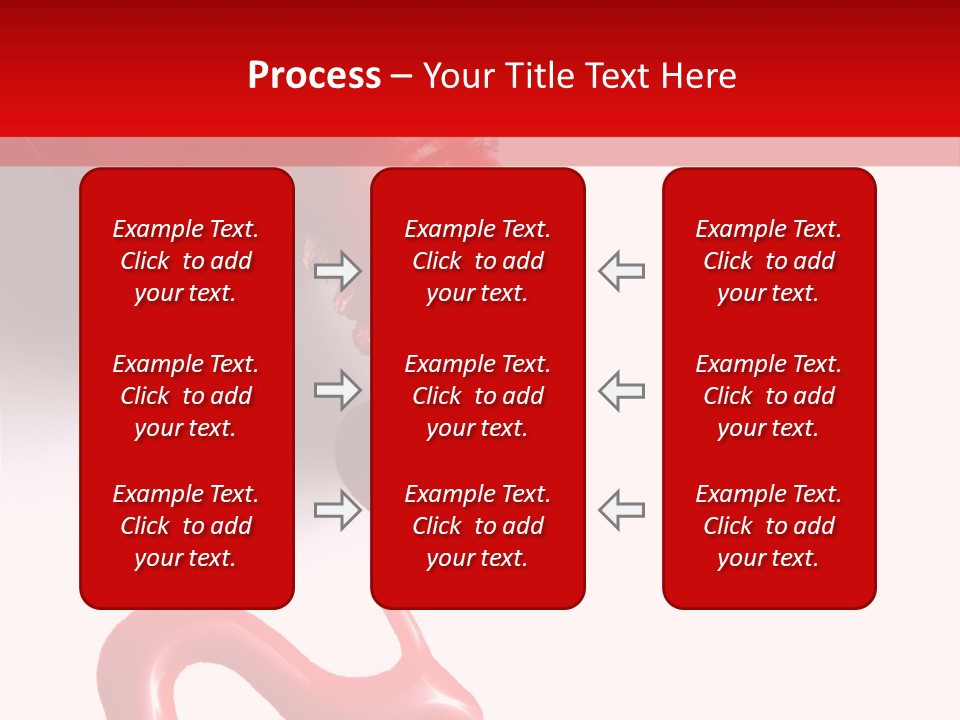 Process – Your Title Text Here

Example Text. Click to add your text.

Example Text. Click to add your text.

Example Text. Click to add your text.

Example Text. Click to add your text.

Example Text. Click to add your text.

Example Text. Click to add your text.

Example Text. Click to add your text.

Example Text. Click to add your text.

Example Text. Click to add your text.